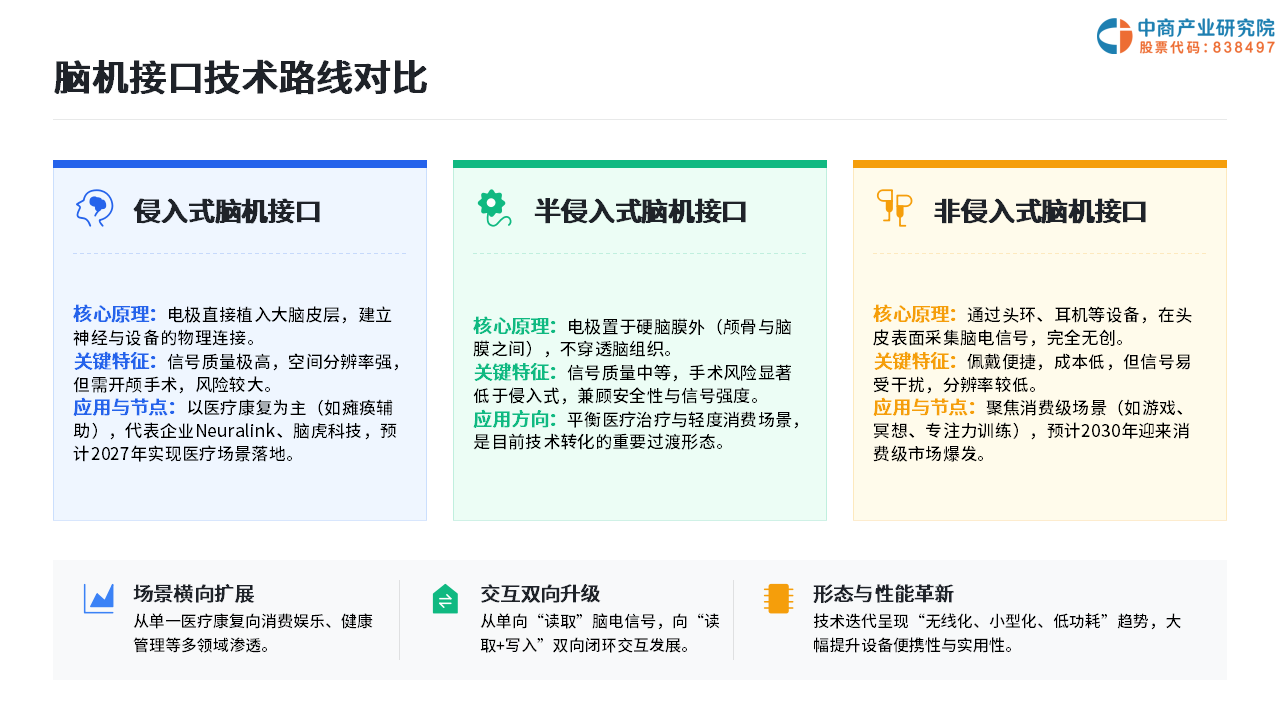 中商产业研究院
股票代码：838497

脑机接口技术路线对比

侵入式脑机接口

核心原理：电极直接植入大脑皮层，建立神经与设备的物理连接。
关键特征：信号质量极高，空间分辨率强，但需开颅手术，风险较大。
应用与节点：以医疗康复为主（如瘫痪辅助），代表企业Neuralink、脑虎科技，预计2027年实现医疗场景落地。

半侵入式脑机接口

核心原理：电极置于硬脑膜外（颅骨与脑膜之间），不穿透脑组织。
关键特征：信号质量中等，手术风险显著低于侵入式，兼顾安全性与信号强度。
应用方向：平衡医疗治疗与轻度消费场景，是目前技术转化的重要过渡形态。

非侵入式脑机接口

核心原理：通过头环、耳机等设备，在头皮表面采集脑电信号，完全无创。
关键特征：佩戴便捷，成本低，但信号易受干扰，分辨率较低。
应用与节点：聚焦消费级场景（如游戏、冥想、专注力训练），预计2030年迎来消费级市场爆发。

场景横向扩展
从单一医疗康复向消费娱乐、健康管理等多领域渗透。

交互双向升级
从单向“读取”脑电信号，向“读取+写入”双向闭环交互发展。

形态与性能革新
技术迭代呈现“无线化、小型化、低功耗”趋势，大幅提升设备便携性与实用性。